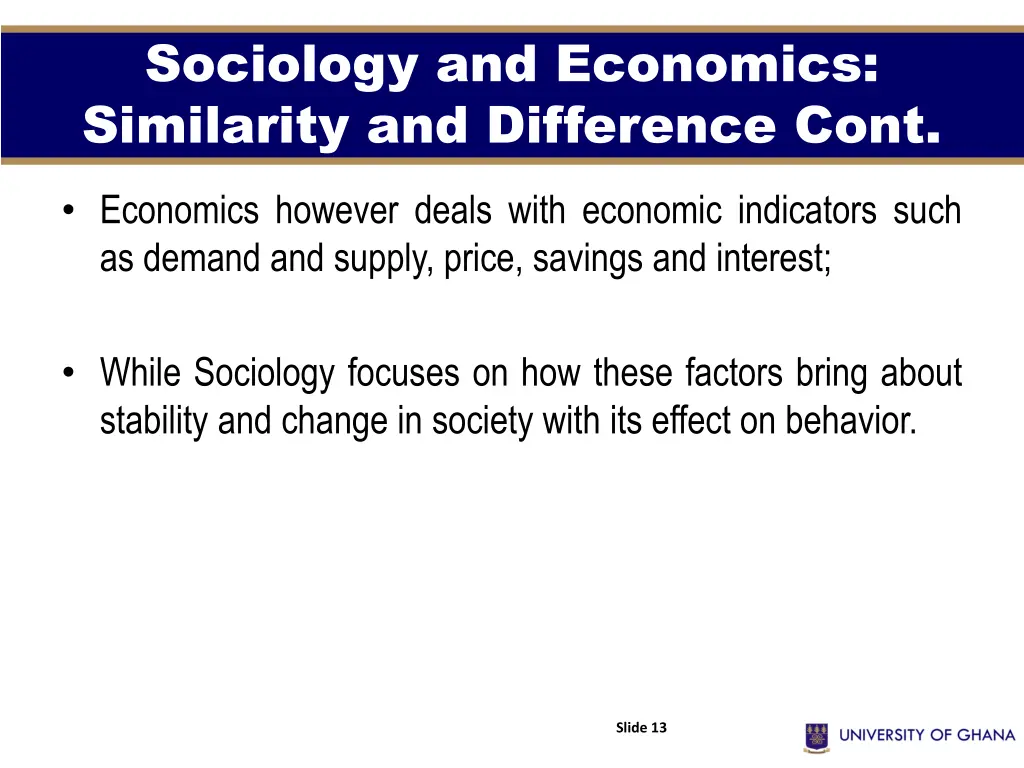 Sociology and Economics: Similarity and Difference Cont.

• Economics however deals with economic indicators such as demand and supply, price, savings and interest;

• While Sociology focuses on how these factors bring about stability and change in society with its effect on behavior.

Slide 13

UNIVERSITY OF GHANA